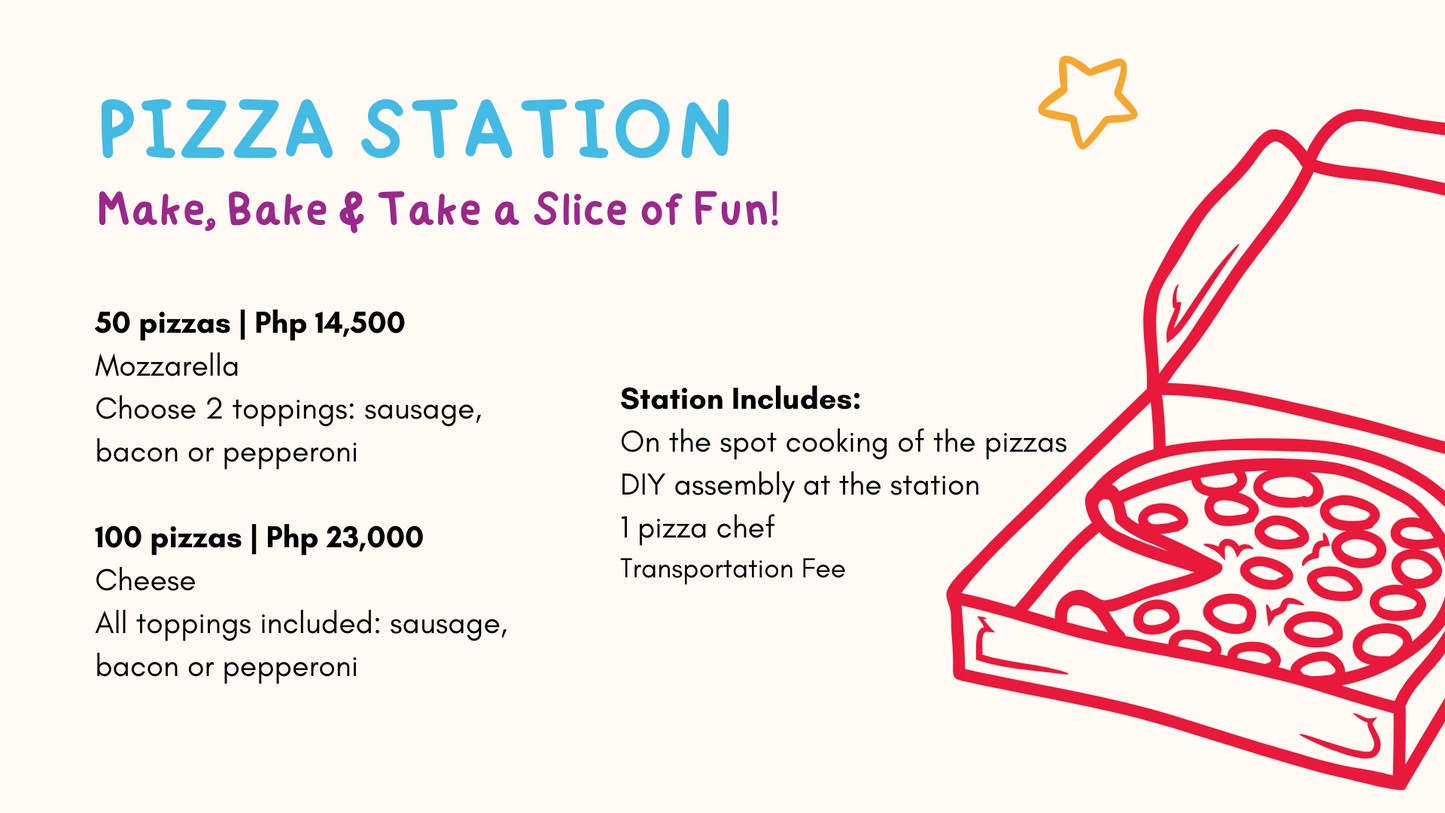 PIZZA STATION
Make, Bake & Take a Slice of Fun!

50 pizzas | Php 14,500
Mozzarella
Choose 2 toppings: sausage, bacon or pepperoni

100 pizzas | Php 23,000
Cheese
All toppings included: sausage, bacon or pepperoni

Station Includes:
On the spot cooking of the pizzas
DIY assembly at the station
1 pizza chef
Transportation Fee